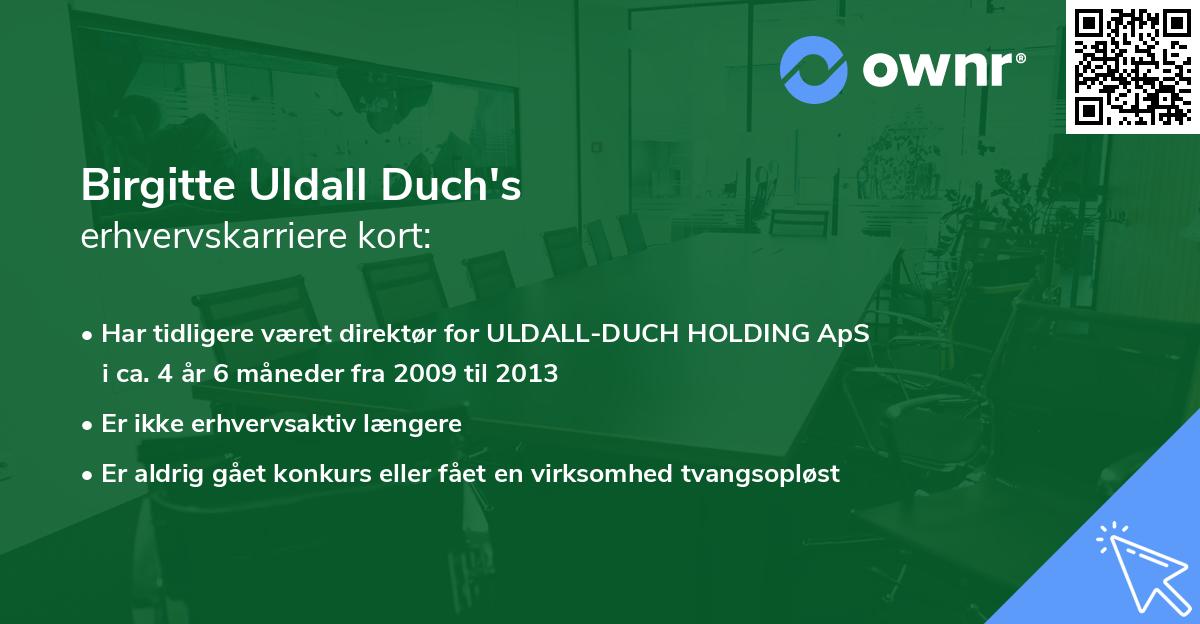 ownr®

Birgitte Uldall Duch's
erhvervskarriere kort:

• Har tidligere været direktør for ULDALL-DUCH HOLDING ApS i ca. 4 år 6 måneder fra 2009 til 2013
• Er ikke erhvervsaktiv længere
• Er aldrig gået konkurs eller fået en virksomhed tvangsopløst